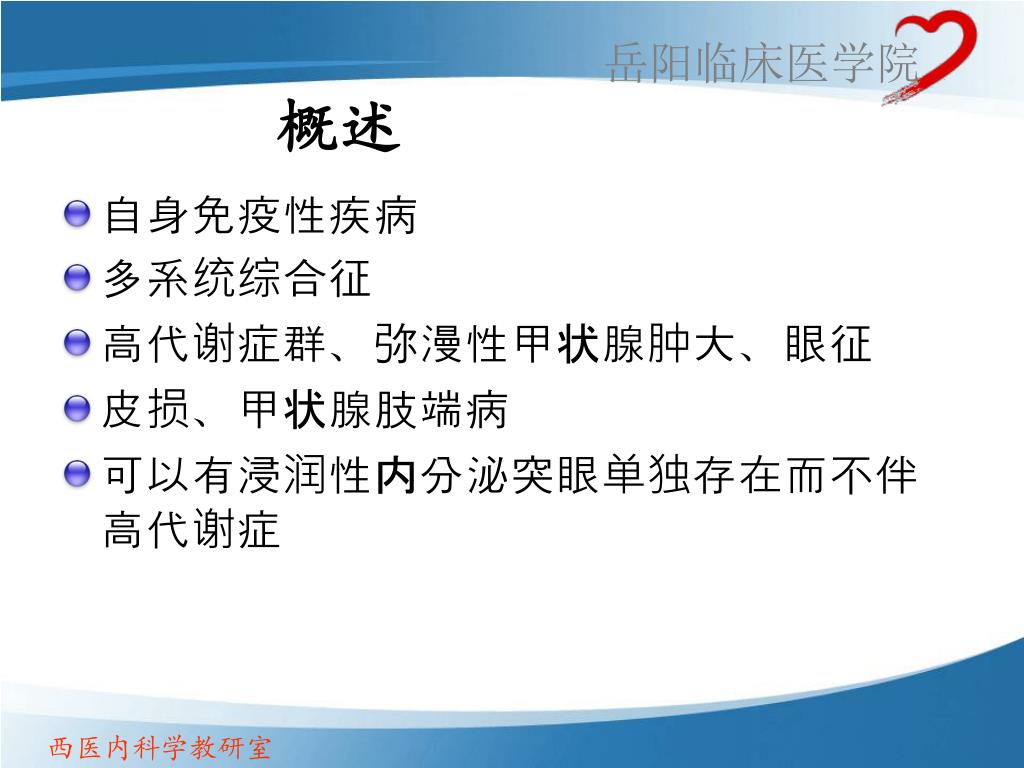 岳阳临床医学院

概述

自身免疫性疾病

多系统综合征

高代谢症群、弥漫性甲状腺肿大、眼征

皮损、甲状腺肢端病

可以有浸润性内分泌突眼单独存在而不伴高代谢症

西医内科学教研室